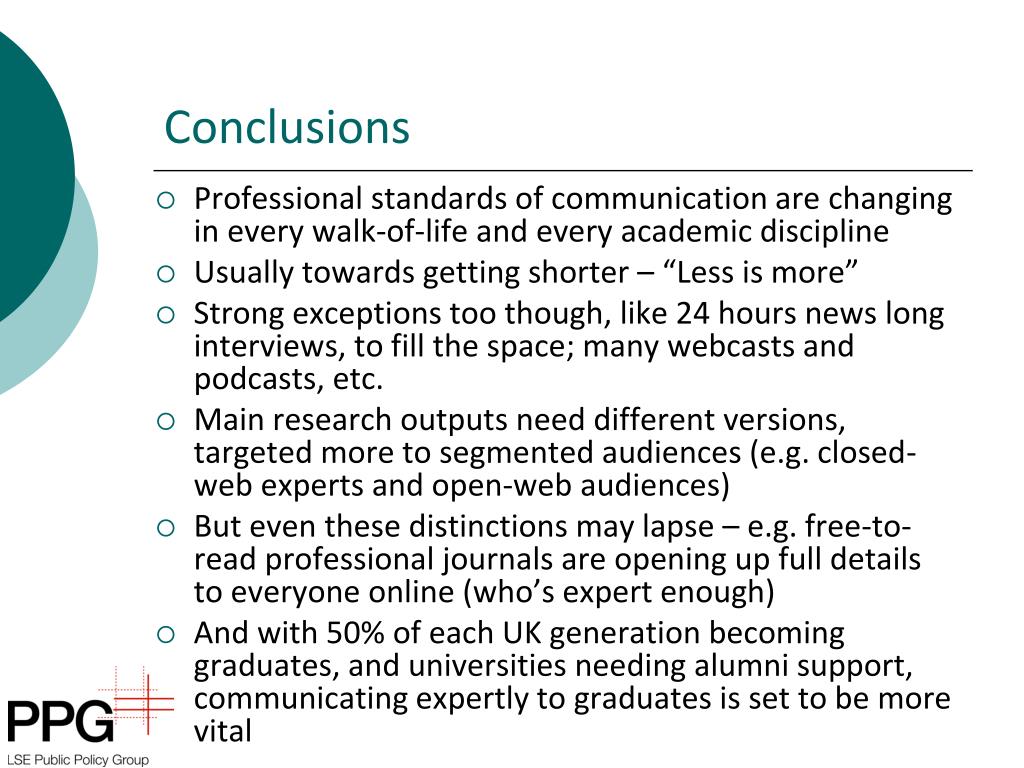 Conclusions

○ Professional standards of communication are changing in every walk-of-life and every academic discipline

○ Usually towards getting shorter – “Less is more”

○ Strong exceptions too though, like 24 hours news long interviews, to fill the space; many webcasts and podcasts, etc.

○ Main research outputs need different versions, targeted more to segmented audiences (e.g. closed-web experts and open-web audiences)

○ But even these distinctions may lapse – e.g. free-to-read professional journals are opening up full details to everyone online (who’s expert enough)

○ And with 50% of each UK generation becoming graduates, and universities needing alumni support, communicating expertly to graduates is set to be more vital

PPG
LSE Public Policy Group